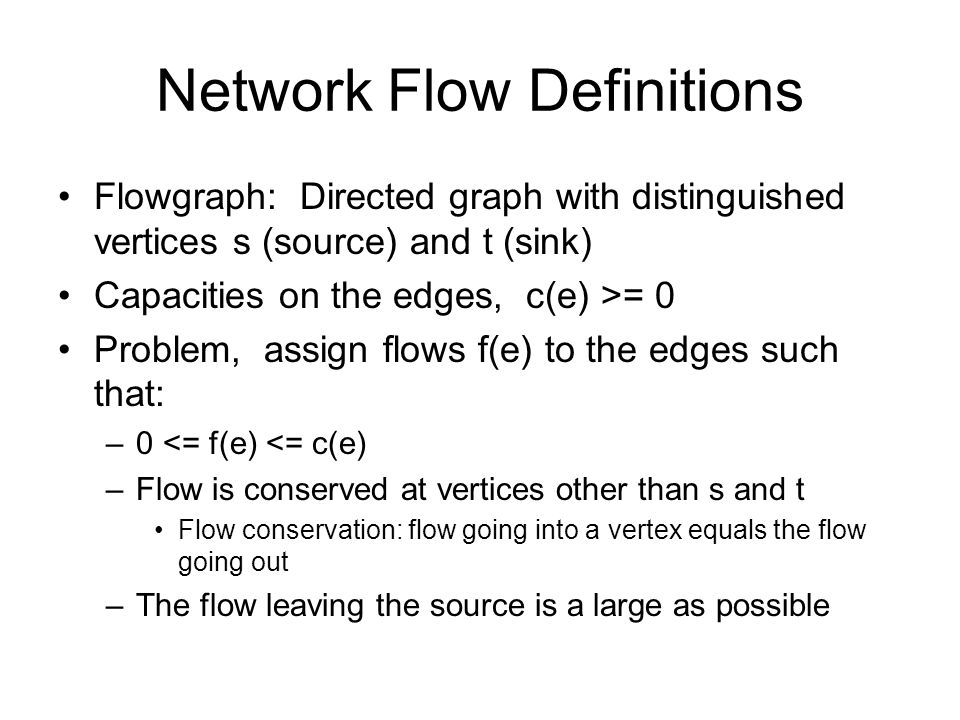 Network Flow Definitions

• Flowgraph: Directed graph with distinguished vertices s (source) and t (sink)
• Capacities on the edges, c(e) >= 0
• Problem, assign flows f(e) to the edges such that:
– 0 <= f(e) <= c(e)
– Flow is conserved at vertices other than s and t
• Flow conservation: flow going into a vertex equals the flow going out
– The flow leaving the source is a large as possible